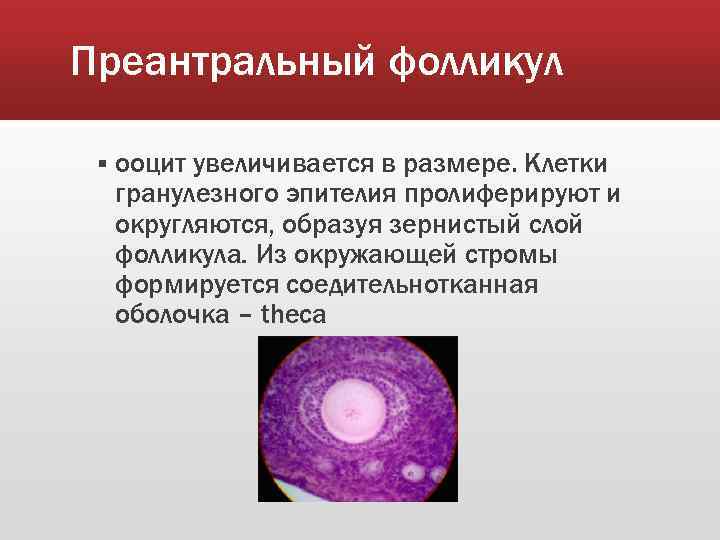 Преантральный фолликул

▪ ооцит увеличивается в размере. Клетки гранулезного эпителия пролиферируют и округляются, образуя зернистый слой фолликула. Из окружающей стромы формируется соедительнотканная оболочка – theca